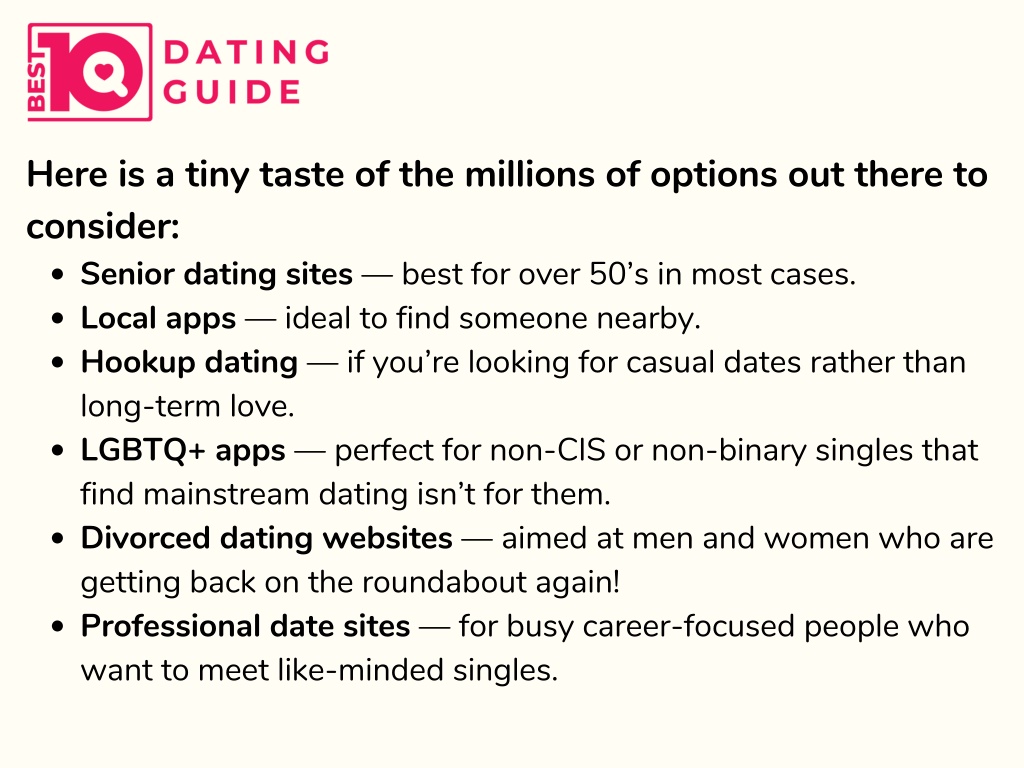 BEST 10 DATING GUIDE

Here is a tiny taste of the millions of options out there to consider:

- Senior dating sites — best for over 50's in most cases.
- Local apps — ideal to find someone nearby.
- Hookup dating — if you're looking for casual dates rather than long-term love.
- LGBTQ+ apps — perfect for non-CIS or non-binary singles that find mainstream dating isn't for them.
- Divorced dating websites — aimed at men and women who are getting back on the roundabout again!
- Professional date sites — for busy career-focused people who want to meet like-minded singles.